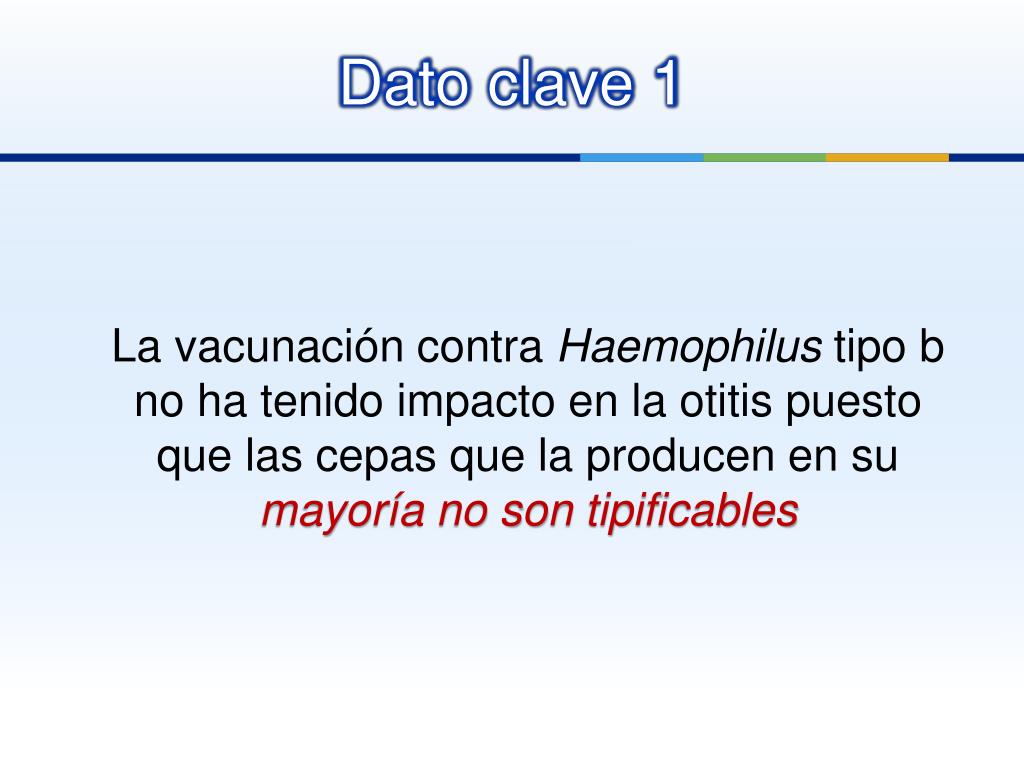 Dato clave 1

La vacunación contra Haemophilus tipo b no ha tenido impacto en la otitis puesto que las cepas que la producen en su mayoría no son tipificables